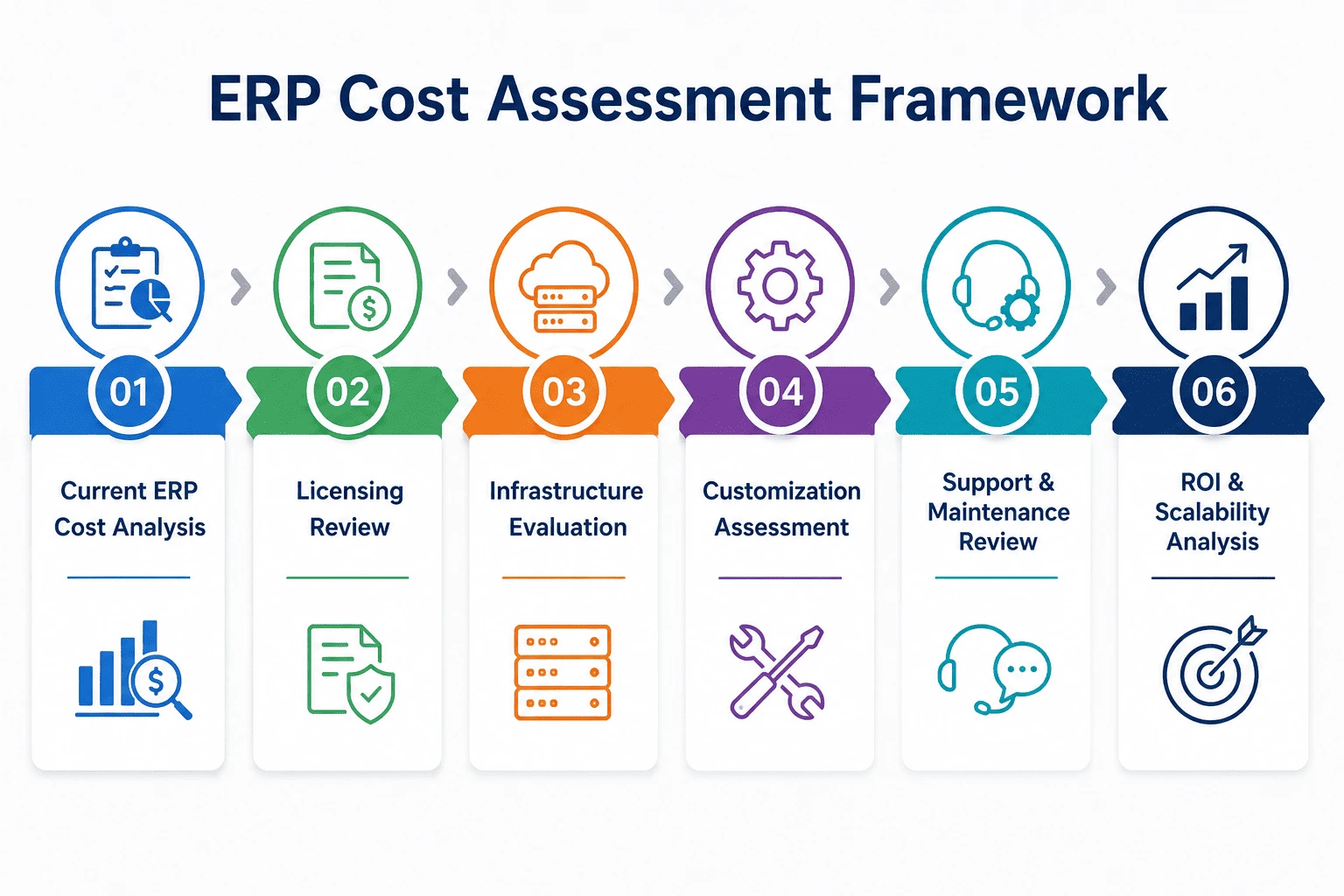 ERP Cost Assessment Framework

01
Current ERP Cost Analysis

02
Licensing Review

03
Infrastructure Evaluation

04
Customization Assessment

05
Support & Maintenance Review

06
ROI & Scalability Analysis